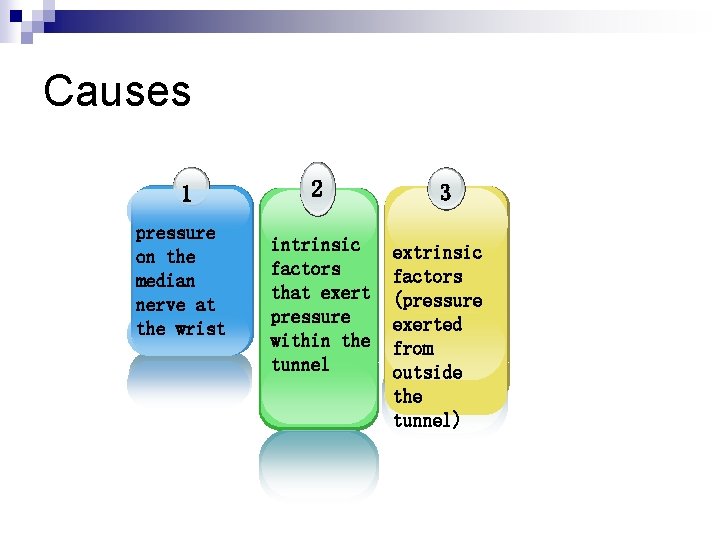 Causes

1
pressure on the median nerve at the wrist

2
intrinsic factors that exert pressure within the tunnel

3
extrinsic factors (pressure exerted from outside the tunnel)